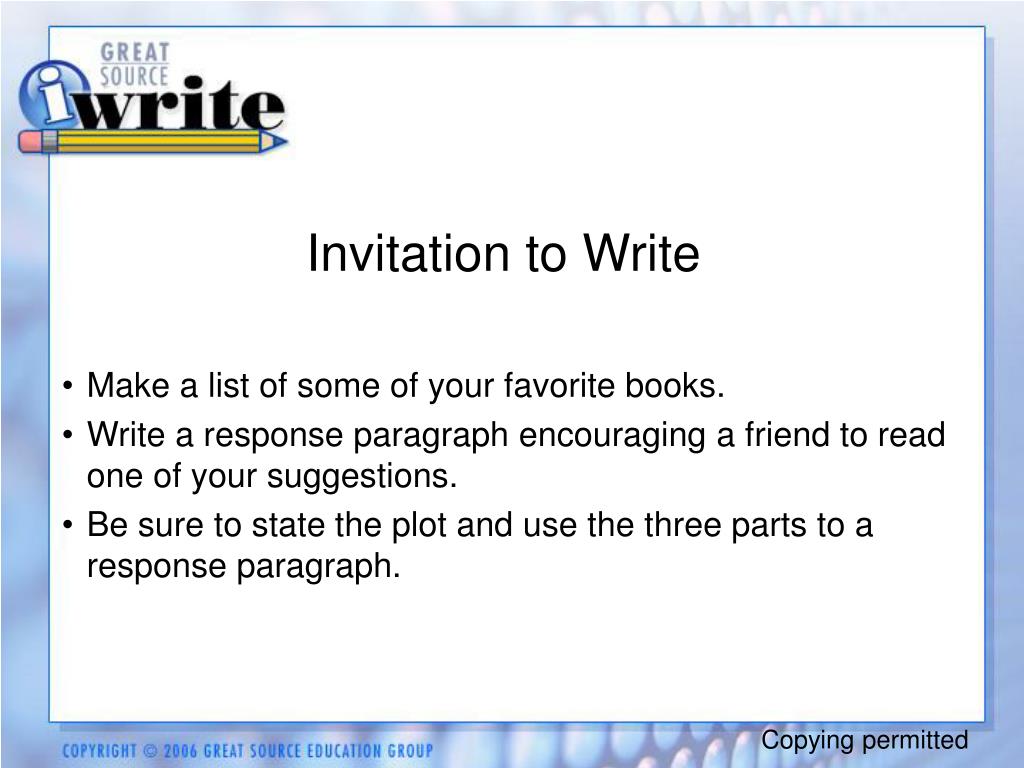 GREAT SOURCE
iwrite

Invitation to Write

• Make a list of some of your favorite books.
• Write a response paragraph encouraging a friend to read one of your suggestions.
• Be sure to state the plot and use the three parts to a response paragraph.

COPYRIGHT © 2006 GREAT SOURCE EDUCATION GROUP

Copying permitted